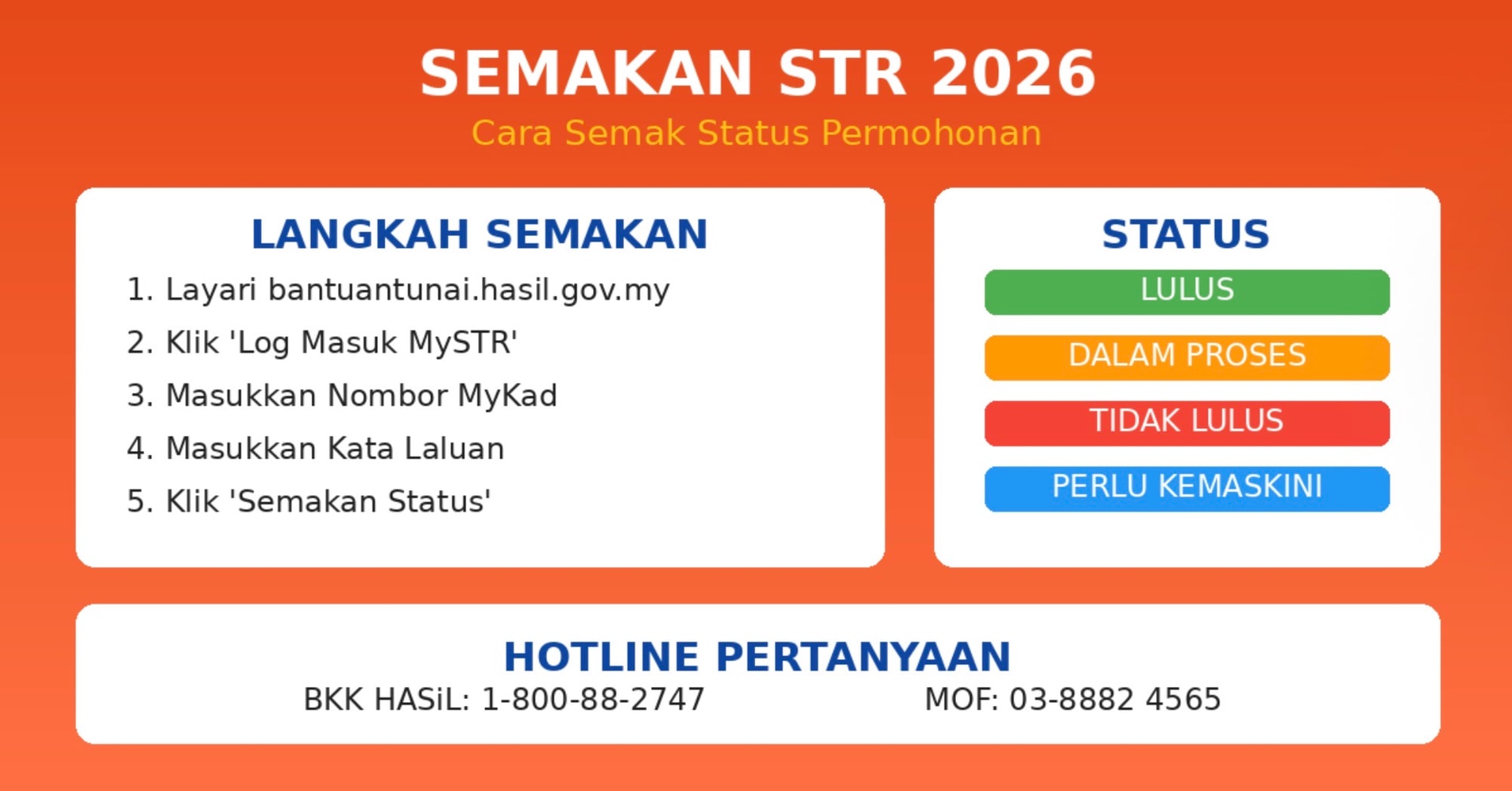 SEMAKAN STR 2026

Cara Semak Status Permohonan

LANGKAH SEMAKAN

1. Layari bantuantunai.hasil.gov.my
2. Klik 'Log Masuk MySTR'
3. Masukkan Nombor MyKad
4. Masukkan Kata Laluan
5. Klik 'Semakan Status'

STATUS

LULUS

DALAM PROSES

TIDAK LULUS

PERLU KEMASKINI

HOTLINE PERTANYAAN

BKK HASiL: 1-800-88-2747

MOF: 03-8882 4565